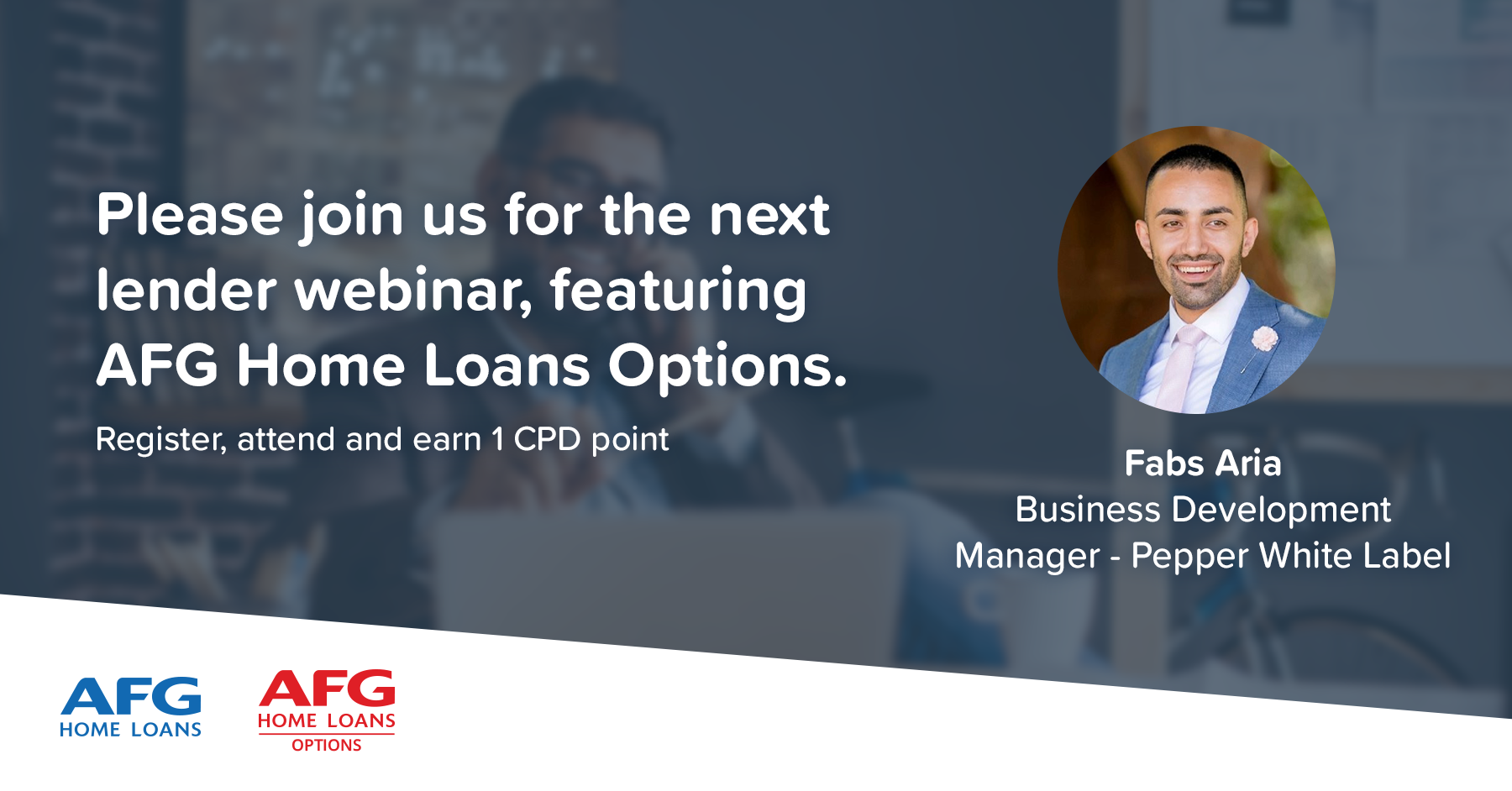 Please join us for the next lender webinar, featuring AFG Home Loans Options.

Register, attend and earn 1 CPD point

Fabs Aria
Business Development Manager - Pepper White Label

AFG
HOME LOANS

AFG
HOME LOANS
OPTIONS